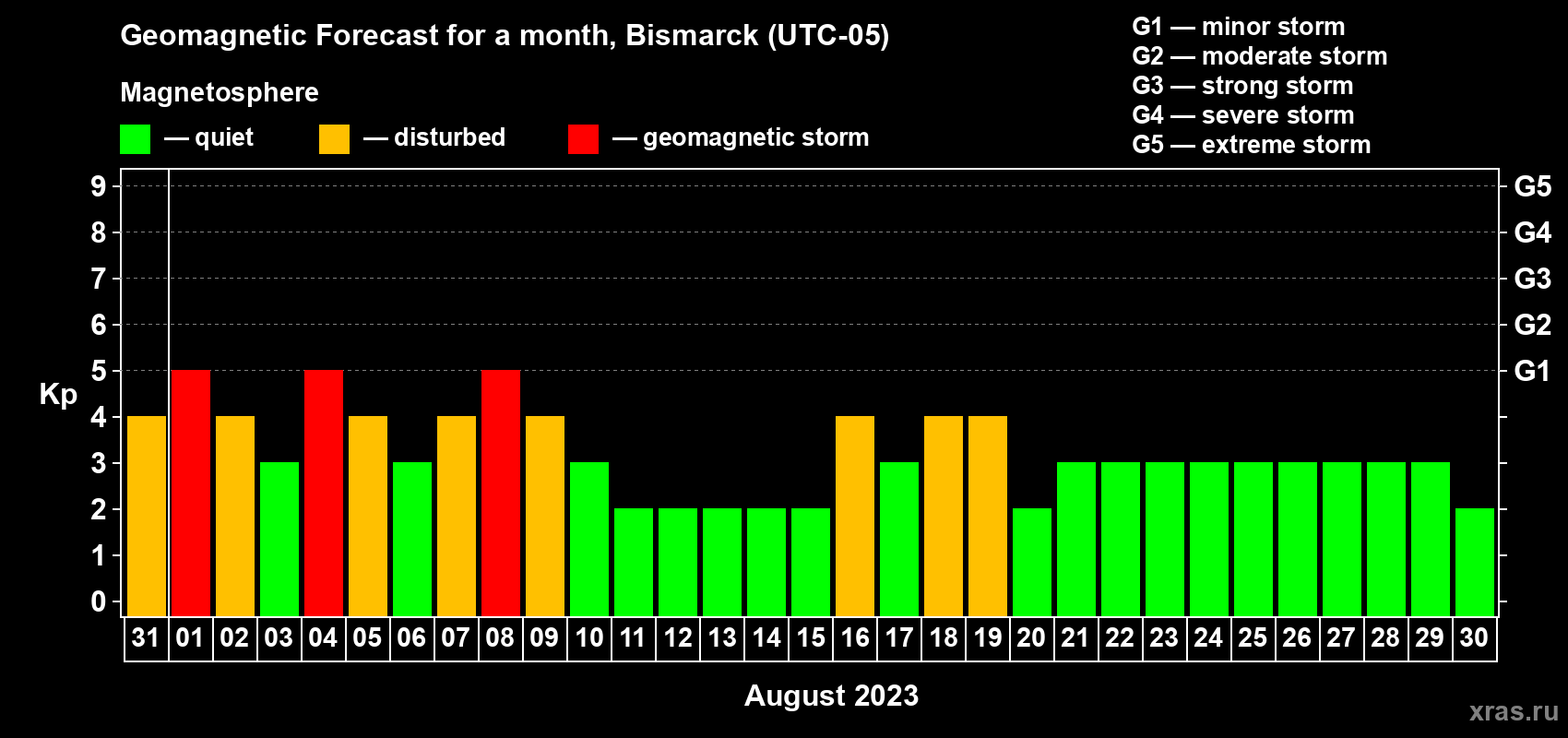 Geomagnetic Forecast for a month, Bismarck (UTC-05)

Magnetosphere

— quiet — disturbed — geomagnetic storm

G1 — minor storm
G2 — moderate storm
G3 — strong storm
G4 — severe storm
G5 — extreme storm

Kp

9 8 7 6 5 4 3 2 1 0

G5 G4 G3 G2 G1

31 01 02 03 04 05 06 07 08 09 10 11 12 13 14 15 16 17 18 19 20 21 22 23 24 25 26 27 28 29 30

August 2023

xras.ru